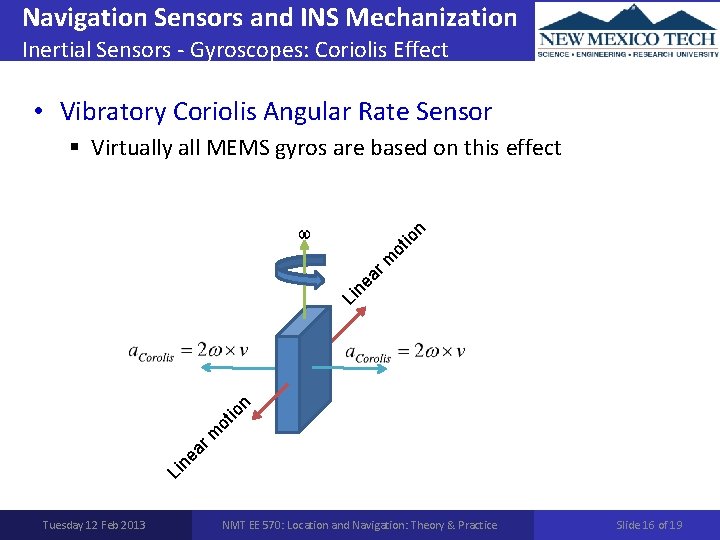 Navigation Sensors and INS Mechanization
Inertial Sensors - Gyroscopes: Coriolis Effect

NEW MEXICO TECH
SCIENCE • ENGINEERING • RESEARCH UNIVERSITY

• Vibratory Coriolis Angular Rate Sensor
▪ Virtually all MEMS gyros are based on this effect

$\omega$

Linear motion

$a_{Corolis} = 2\omega \times v$

$a_{Corolis} = 2\omega \times v$

Linear motion

Tuesday 12 Feb 2013

NMT EE 570: Location and Navigation: Theory & Practice

Slide 16 of 19